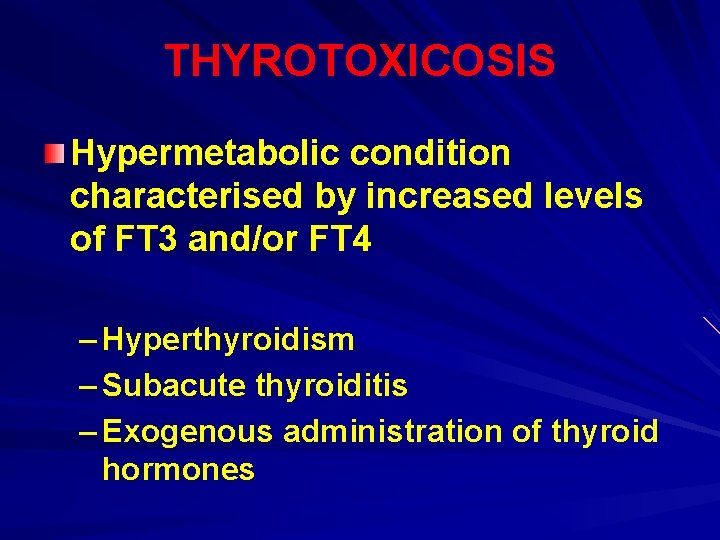 THYROTOXICOSIS

Hypermetabolic condition characterised by increased levels of FT3 and/or FT4

– Hyperthyroidism
– Subacute thyroiditis
– Exogenous administration of thyroid hormones